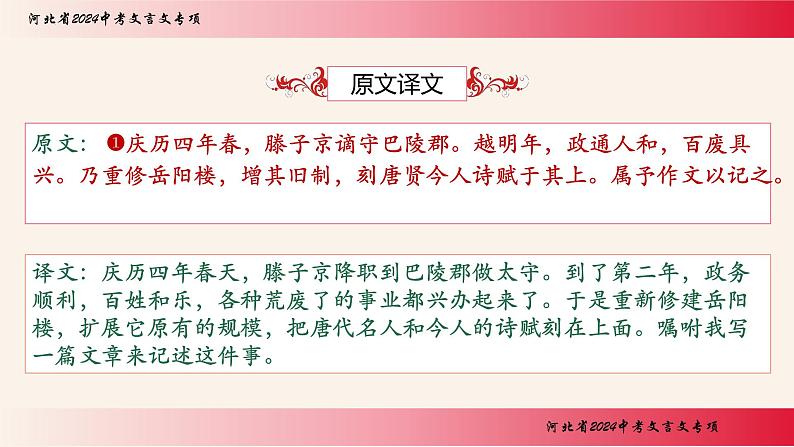 河北省2024中考文言文专项

原文译文

原文：❶庆历四年春，滕子京谪守巴陵郡。越明年，政通人和，百废具兴。乃重修岳阳楼，增其旧制，刻唐贤今人诗赋于其上。属予作文以记之。

译文：庆历四年春天，滕子京降职到巴陵郡做太守。到了第二年，政务顺利，百姓和乐，各种荒废了的事业都兴办起来了。于是重新修建岳阳楼，扩展它原有的规模，把唐代名人和今人的诗赋刻在上面。嘱咐我写一篇文章来记述这件事。

河北省2024中考文言文专项